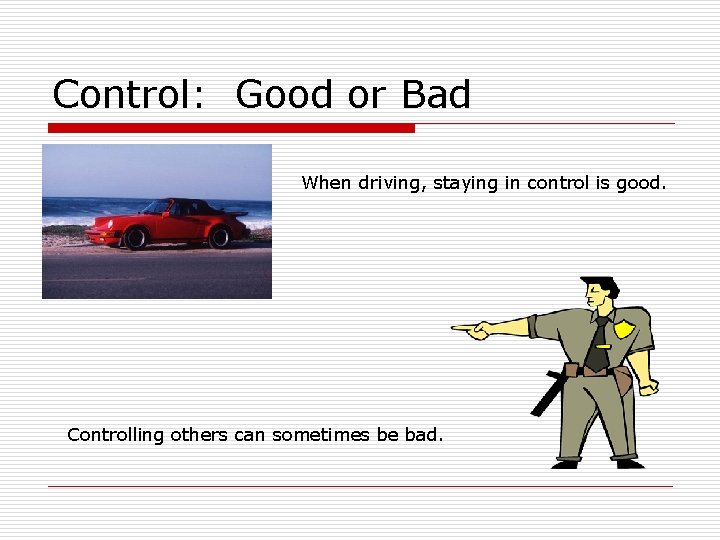 Control:  Good or Bad

When driving, staying in control is good.

Controlling others can sometimes be bad.